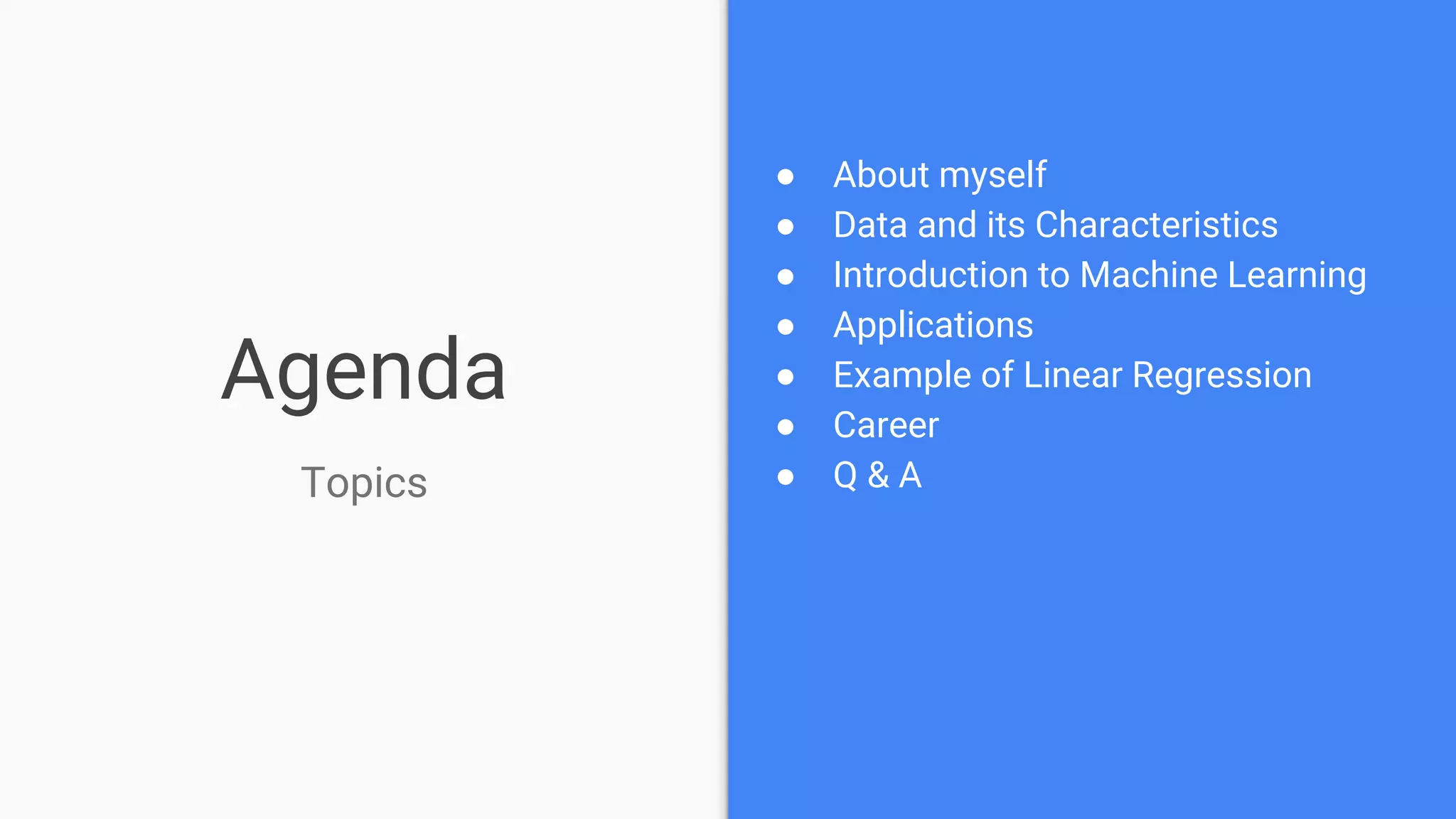 Agenda

Topics

- About myself
- Data and its Characteristics
- Introduction to Machine Learning
- Applications
- Example of Linear Regression
- Career
- Q & A